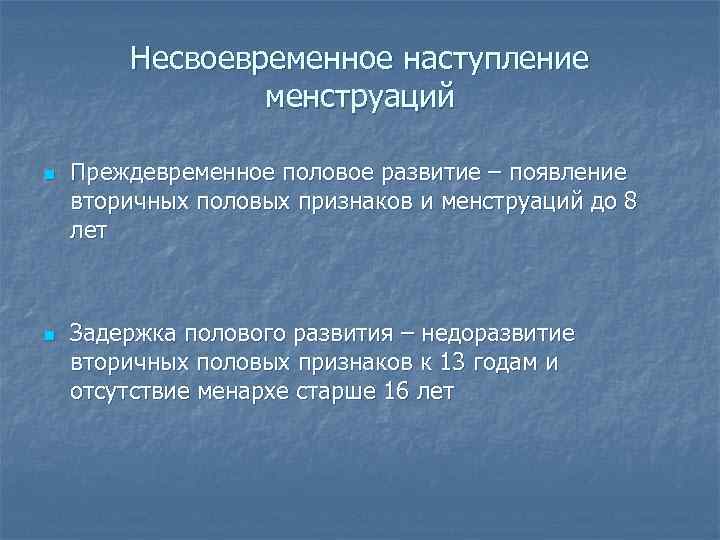 Несвоевременное наступление менструаций

Преждевременное половое развитие – появление вторичных половых признаков и менструаций до 8 лет

Задержка полового развития – недоразвитие вторичных половых признаков к 13 годам и отсутствие менархе старше 16 лет